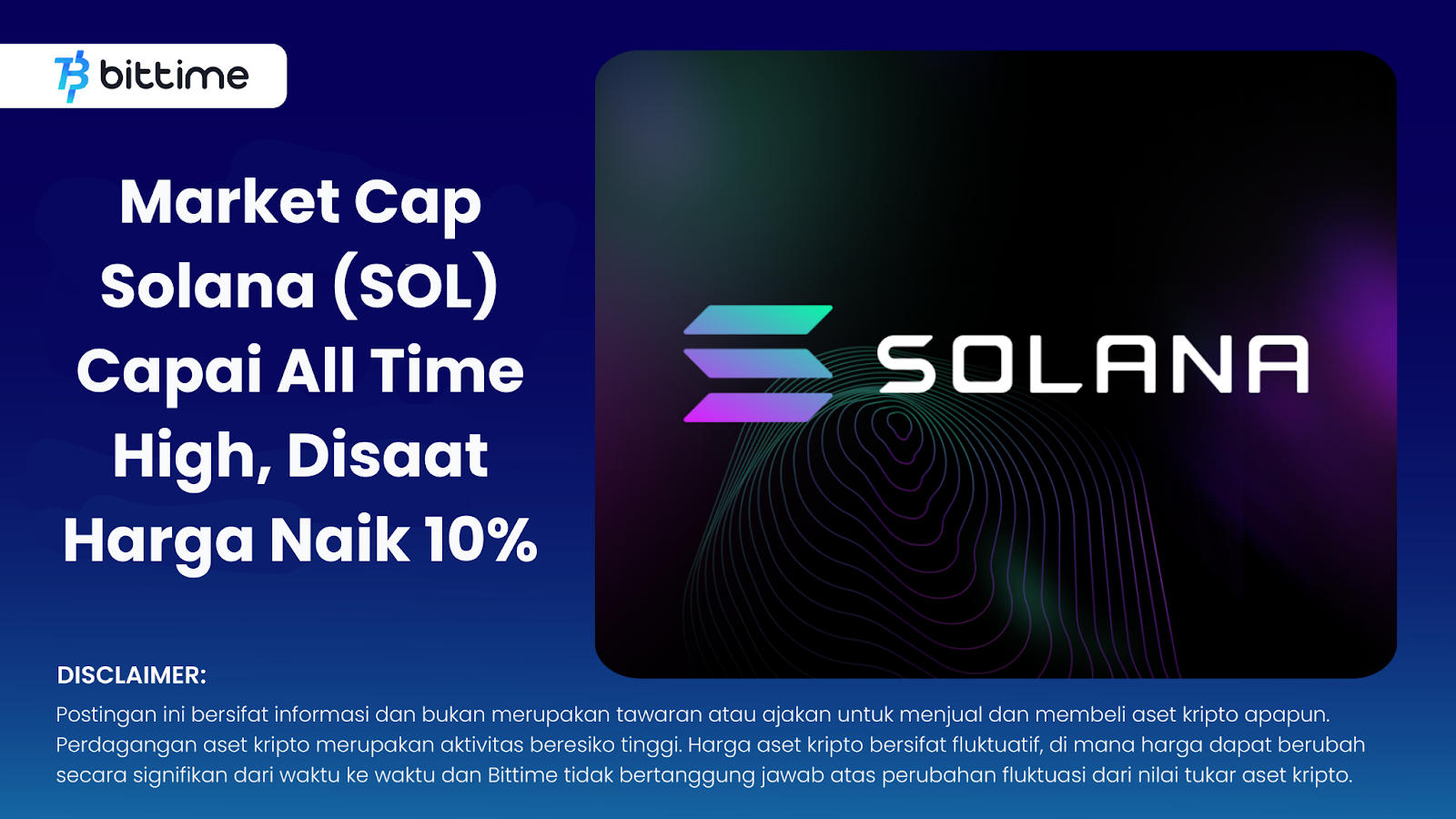 bittime

Market Cap Solana (SOL) Capai All Time High, Disaat Harga Naik 10%

SOLANA

DISCLAIMER:

Postingan ini bersifat informasi dan bukan merupakan tawaran atau ajakan untuk menjual dan membeli aset kripto apapun. Perdagangan aset kripto merupakan aktivitas beresiko tinggi. Harga aset kripto bersifat fluktuatif, di mana harga dapat berubah secara signifikan dari waktu ke waktu dan Bittime tidak bertanggung jawab atas perubahan fluktuasi dari nilai tukar aset kripto.